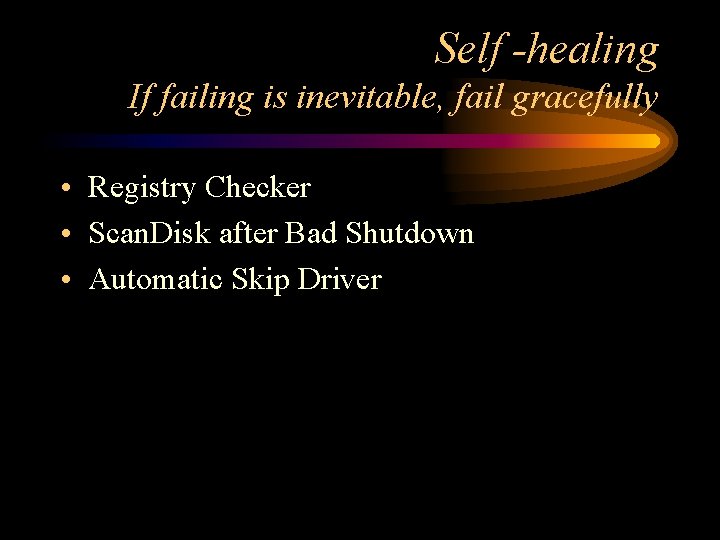 Self -healing
If failing is inevitable, fail gracefully

• Registry Checker
• ScanDisk after Bad Shutdown
• Automatic Skip Driver